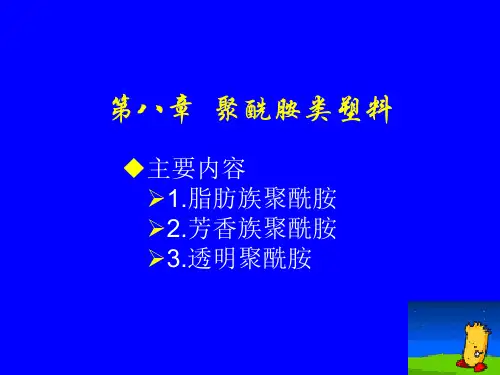 第八章 聚酰胺类塑料

◆主要内容

➢1.脂肪族聚酰胺

➢2.芳香族聚酰胺

➢3.透明聚酰胺